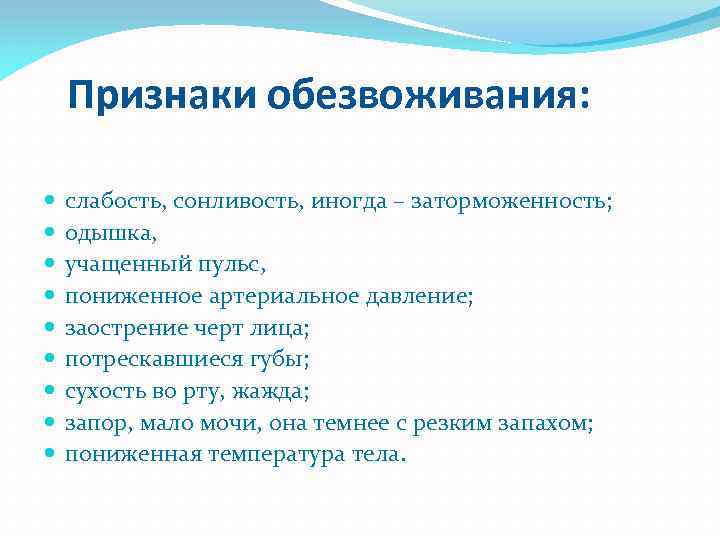 Признаки обезвоживания:

- слабость, сонливость, иногда – заторможенность;
- одышка,
- учащенный пульс,
- пониженное артериальное давление;
- заострение черт лица;
- потрескавшиеся губы;
- сухость во рту, жажда;
- запор, мало мочи, она темнее с резким запахом;
- пониженная температура тела.